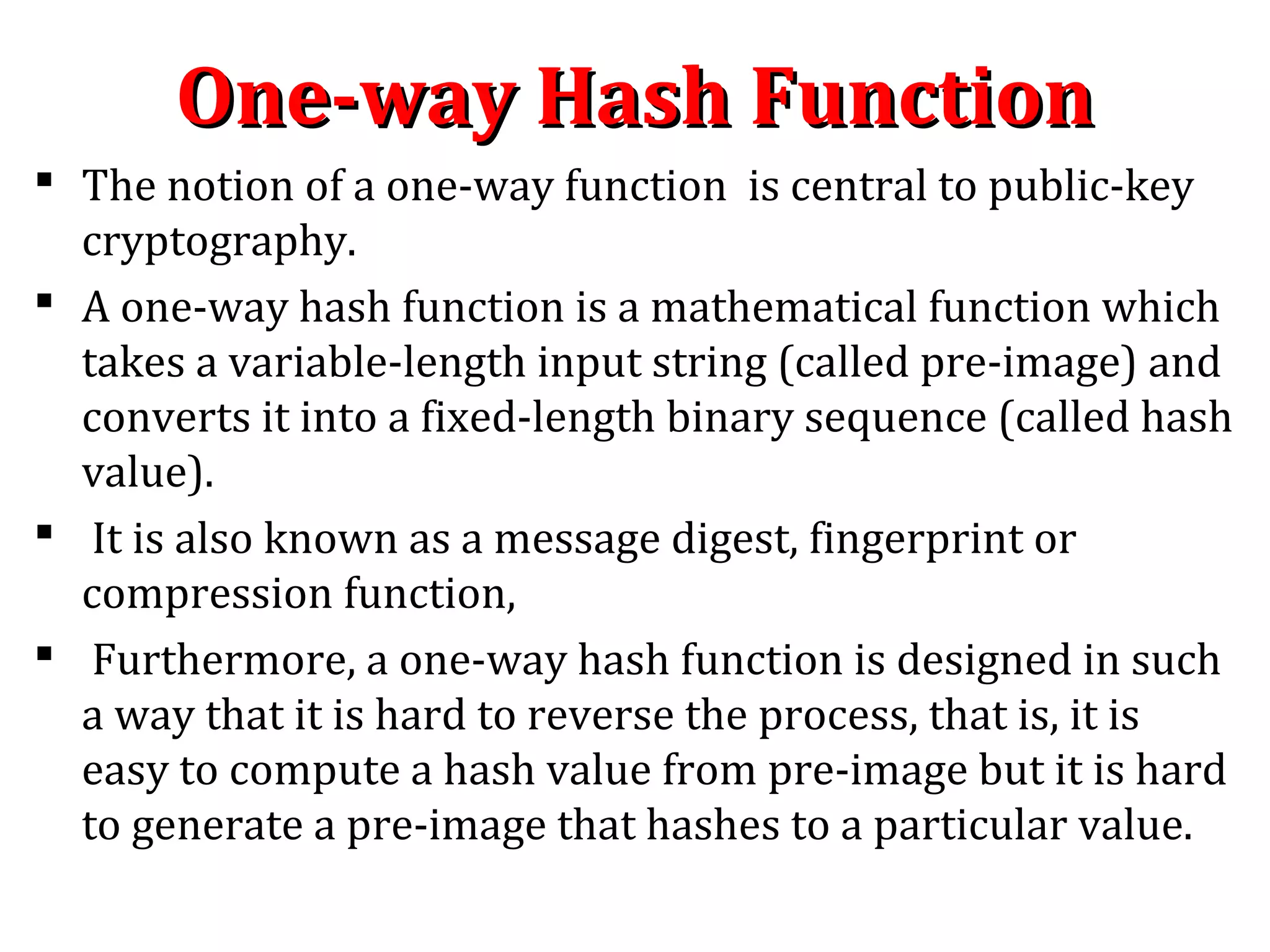 One-way Hash Function

▪ The notion of a one-way function is central to public-key cryptography.

▪ A one-way hash function is a mathematical function which takes a variable-length input string (called pre-image) and converts it into a fixed-length binary sequence (called hash value).

▪ It is also known as a message digest, fingerprint or compression function,

▪ Furthermore, a one-way hash function is designed in such a way that it is hard to reverse the process, that is, it is easy to compute a hash value from pre-image but it is hard to generate a pre-image that hashes to a particular value.